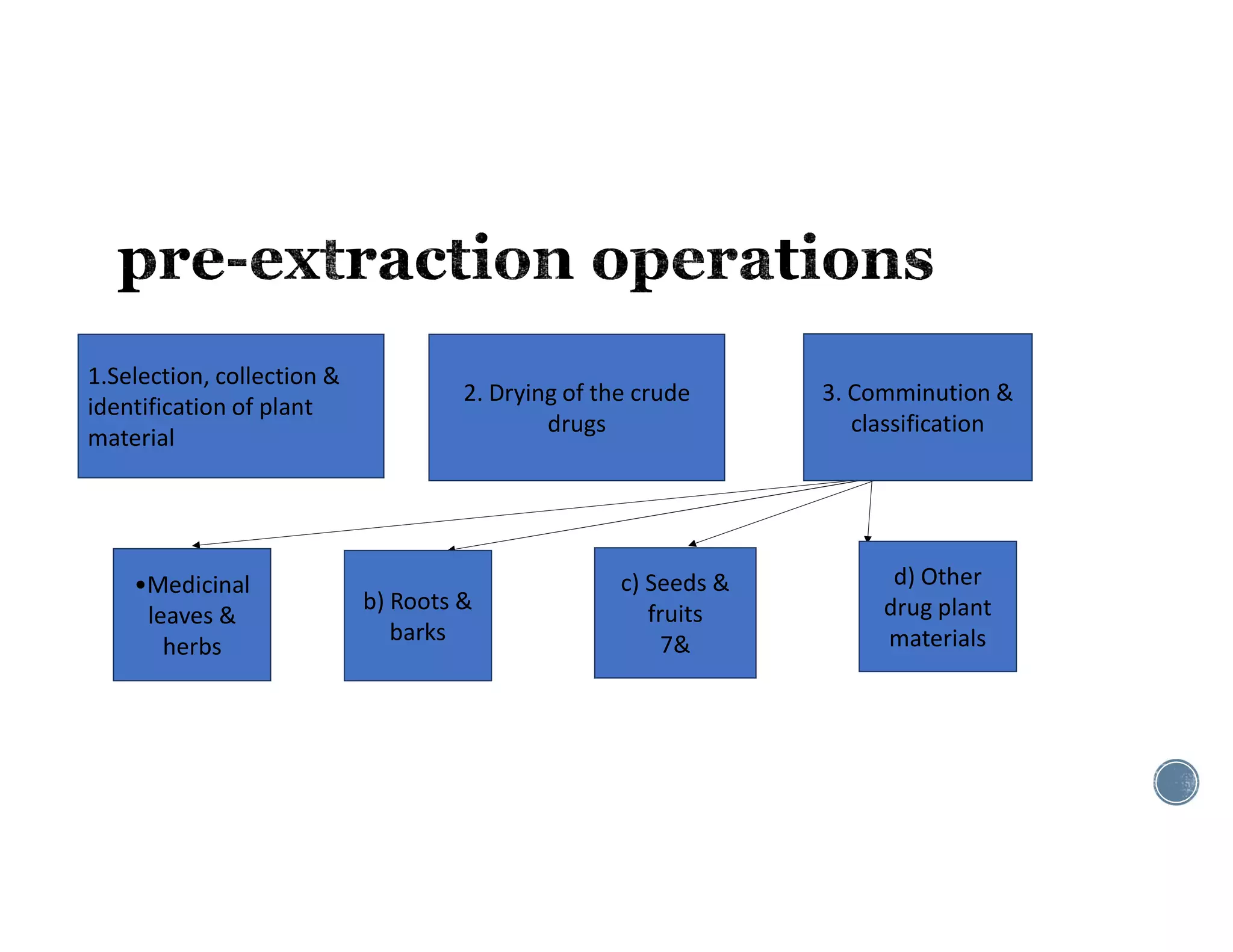 pre-extraction operations

1.Selection, collection & identification of plant material

2. Drying of the crude drugs

3. Comminution & classification

•Medicinal leaves & herbs

b) Roots & barks

c) Seeds & fruits 7&

d) Other drug plant materials